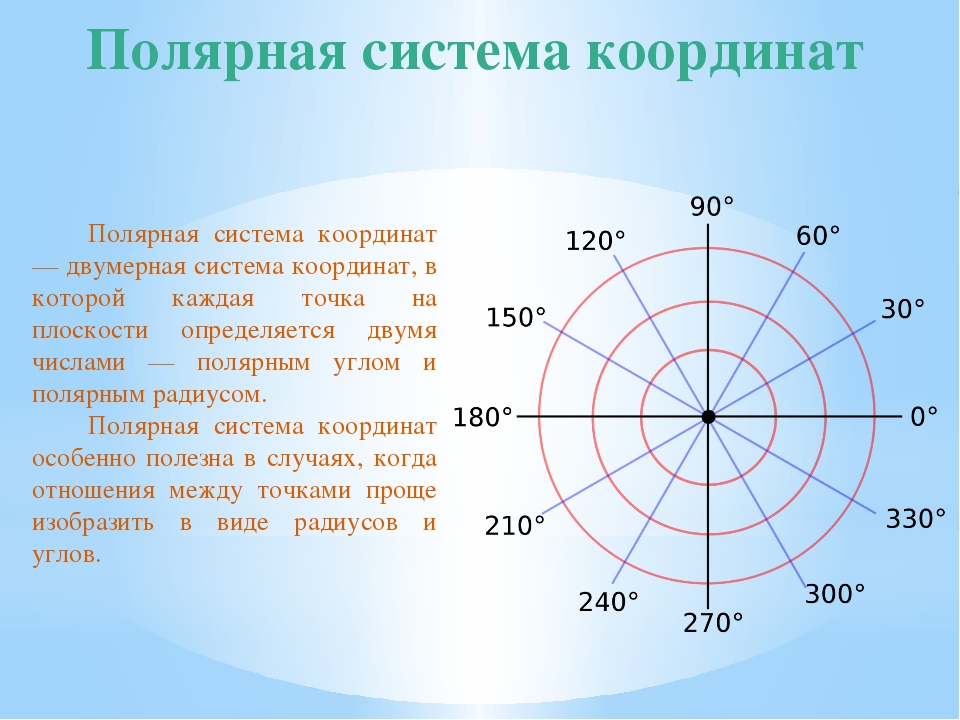 Полярная система координат

Полярная система координат — двумерная система координат, в которой каждая точка на плоскости определяется двумя числами — полярным углом и полярным радиусом.

Полярная система координат особенно полезна в случаях, когда отношения между точками проще изобразить в виде радиусов и углов.

90°
120°
60°
150°
30°
180°
0°
210°
330°
240°
300°
270°